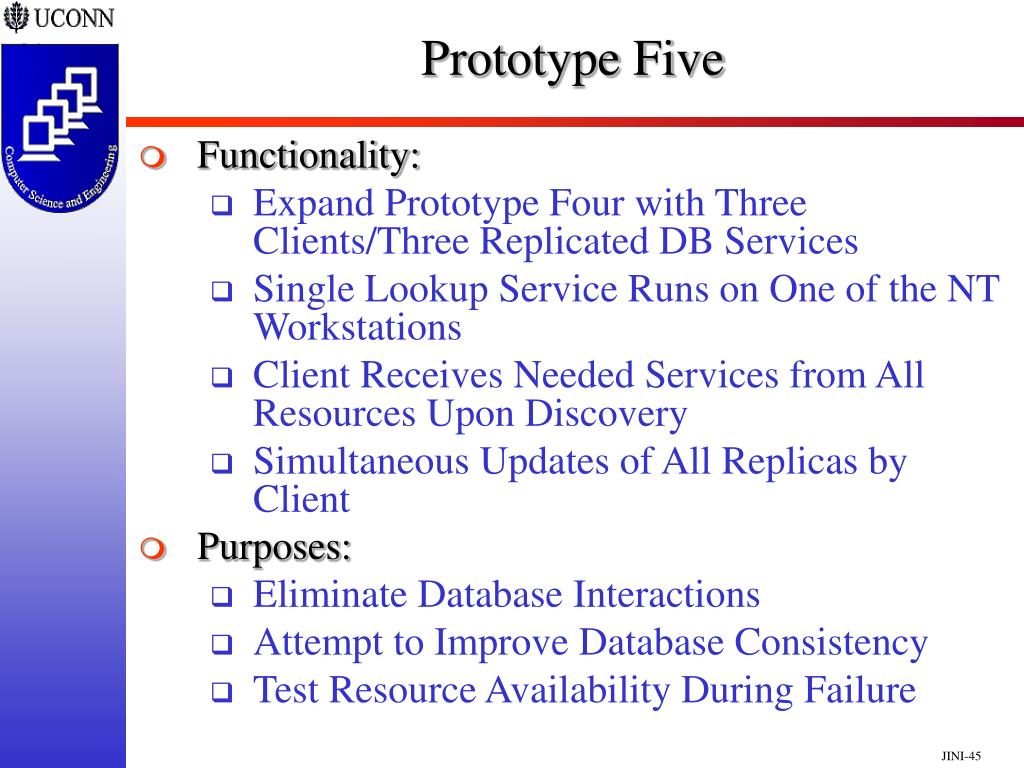 UCONN

Computer Science and Engineering

Prototype Five

Functionality:

Expand Prototype Four with Three Clients/Three Replicated DB Services

Single Lookup Service Runs on One of the NT Workstations

Client Receives Needed Services from All Resources Upon Discovery

Simultaneous Updates of All Replicas by Client

Purposes:

Eliminate Database Interactions

Attempt to Improve Database Consistency

Test Resource Availability During Failure

JINI-45